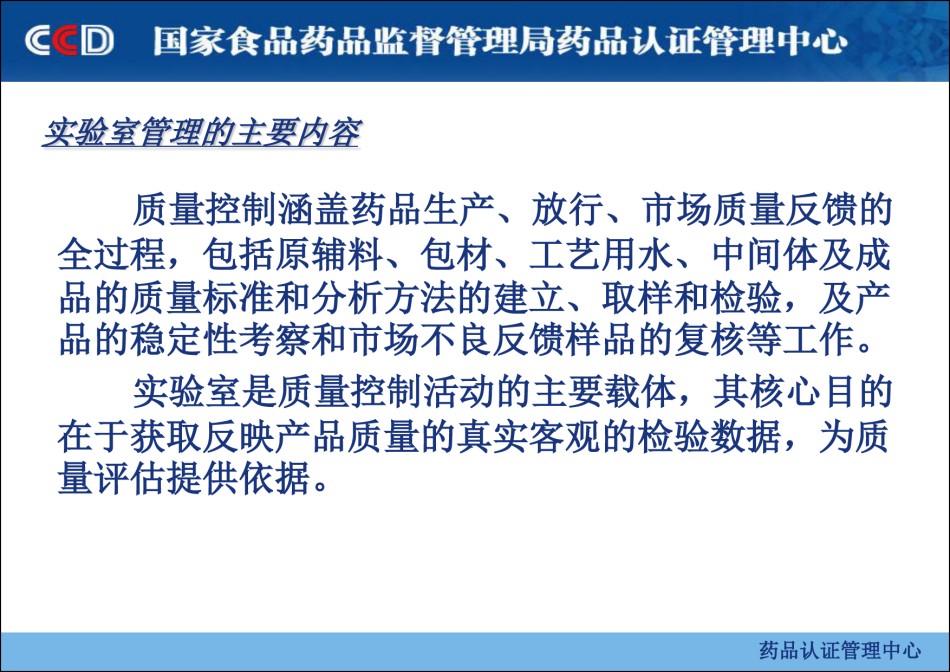 CCD 国家食品药品监督管理局药品认证管理中心

实验室管理的主要内容

质量控制涵盖药品生产、放行、市场质量反馈的全过程，包括原辅料、包材、工艺用水、中间体及成品的质量标准和分析方法的建立、取样和检验，及产品的稳定性考察和市场不良反馈样品的复核等工作。

实验室是质量控制活动的主要载体，其核心目的在于获取反映产品质量的真实客观的检验数据，为质量评估提供依据。

药品认证管理中心